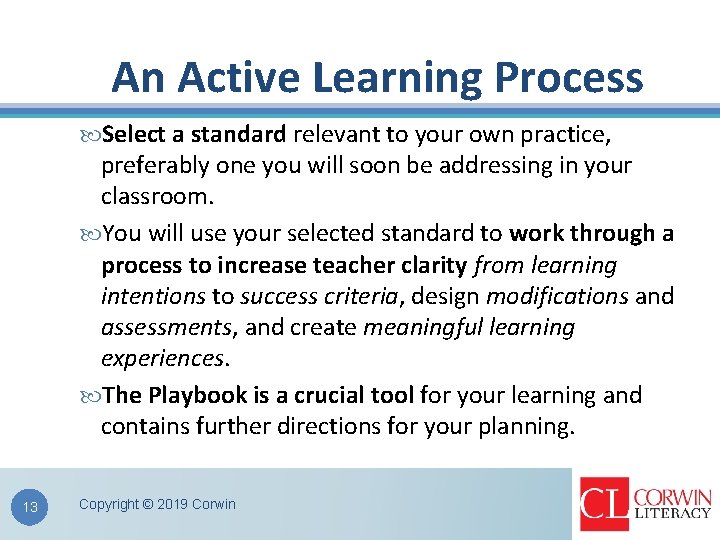 An Active Learning Process

Select a standard relevant to your own practice, preferably one you will soon be addressing in your classroom.

You will use your selected standard to work through a process to increase teacher clarity from learning intentions to success criteria, design modifications and assessments, and create meaningful learning experiences.

The Playbook is a crucial tool for your learning and contains further directions for your planning.

13

Copyright © 2019 Corwin

CL CORWIN LITERACY